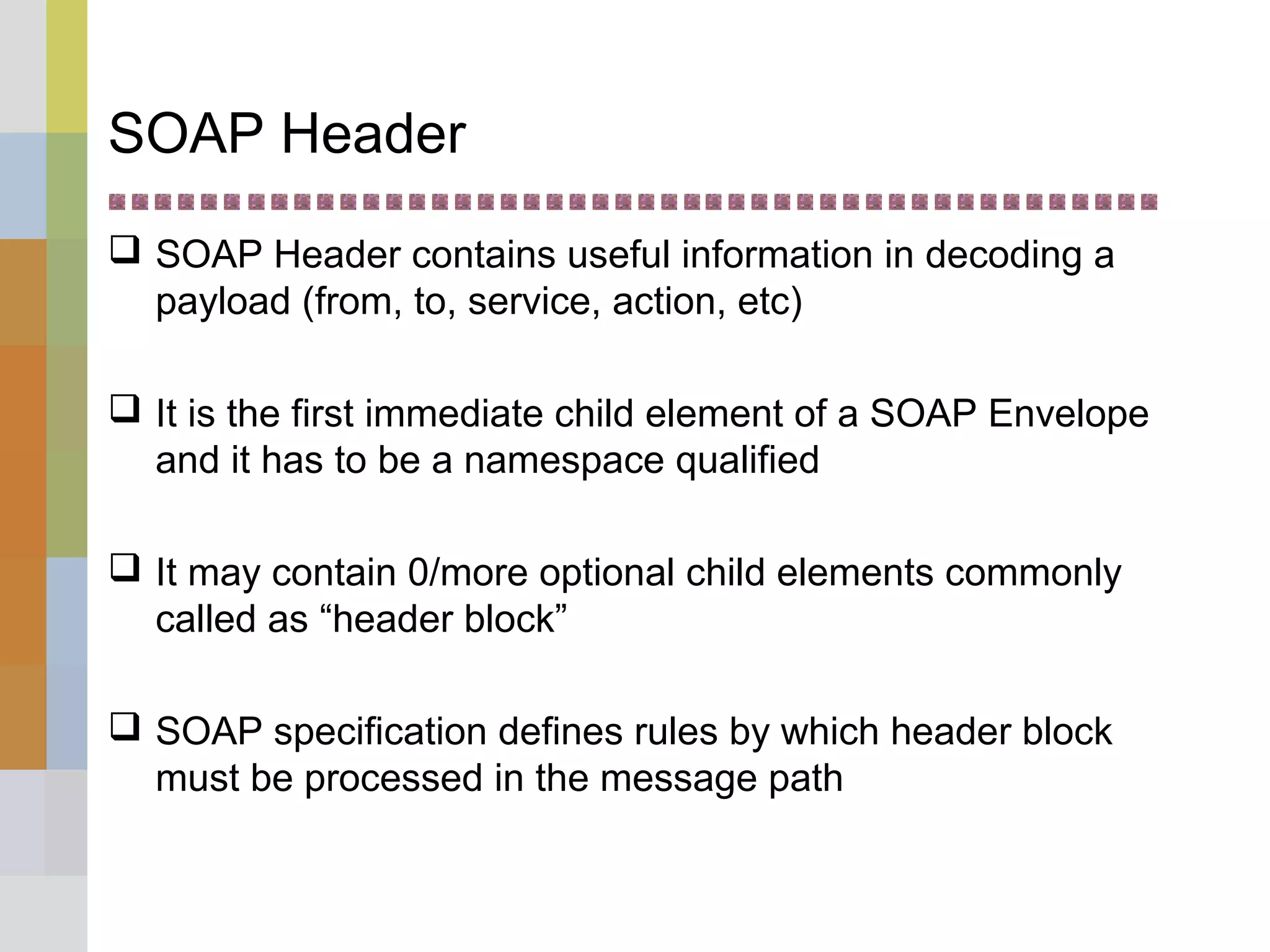 SOAP Header

❑ SOAP Header contains useful information in decoding a payload (from, to, service, action, etc)

❑ It is the first immediate child element of a SOAP Envelope and it has to be a namespace qualified

❑ It may contain 0/more optional child elements commonly called as “header block”

❑ SOAP specification defines rules by which header block must be processed in the message path